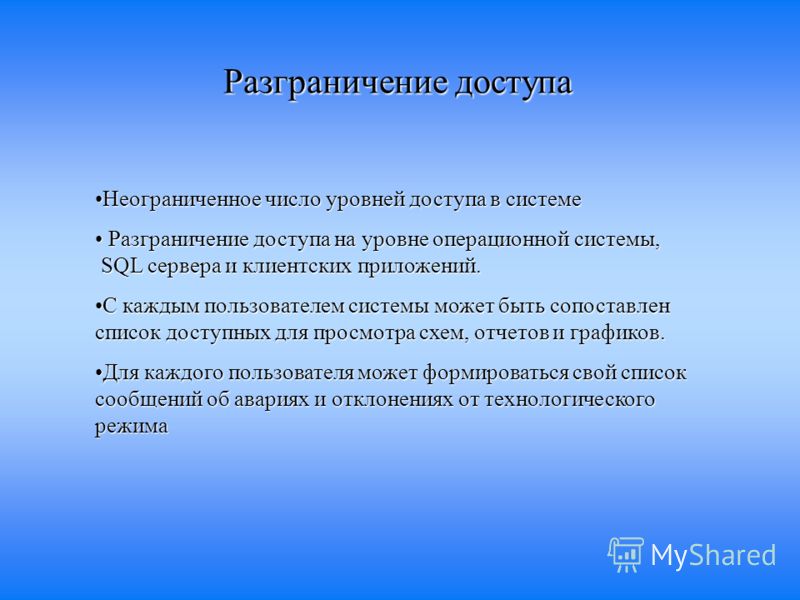 Разграничение доступа

•Неограниченное число уровней доступа в системе

• Разграничение доступа на уровне операционной системы, SQL сервера и клиентских приложений.

•С каждым пользователем системы может быть сопоставлен список доступных для просмотра схем, отчетов и графиков.

•Для каждого пользователя может формироваться свой список сообщений об авариях и отклонениях от технологического режима

MyShared